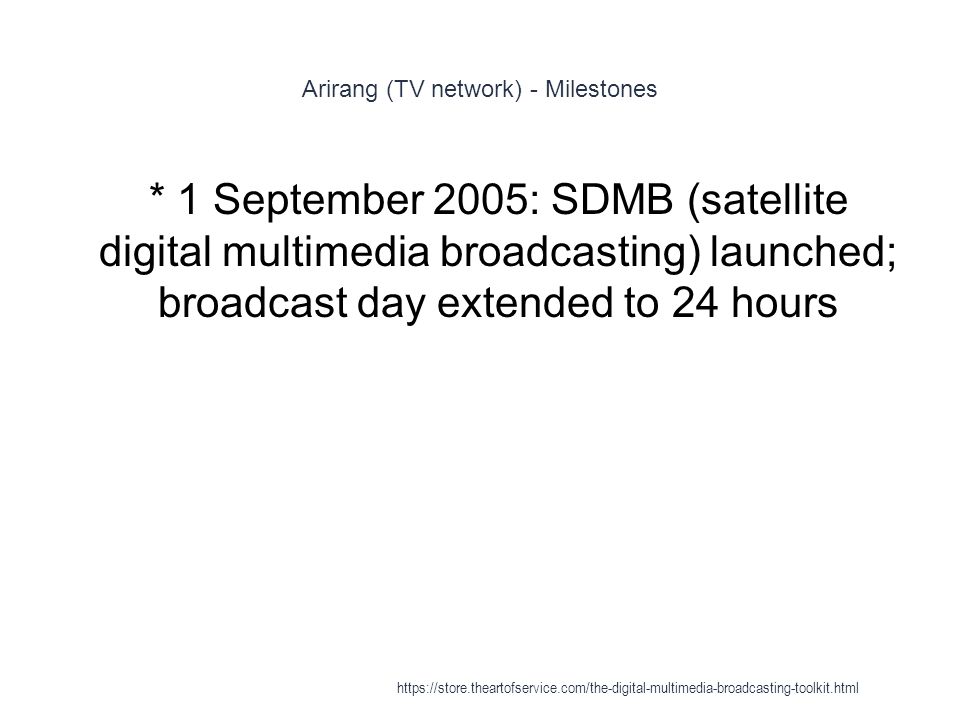 Arirang (TV network) - Milestones

* 1 September 2005: SDMB (satellite digital multimedia broadcasting) launched; broadcast day extended to 24 hours

https://store.theartofservice.com/the-digital-multimedia-broadcasting-toolkit.html